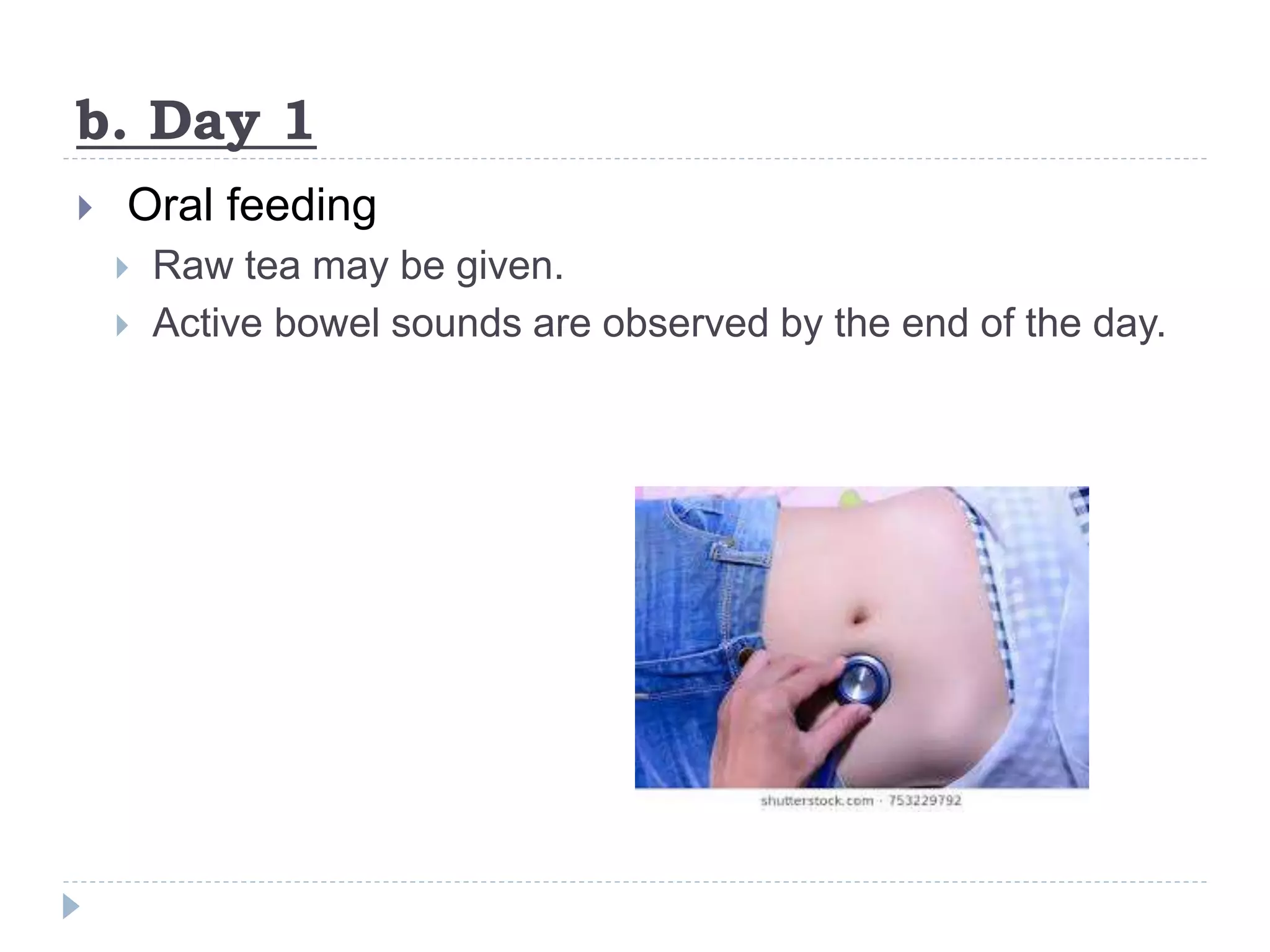 b. Day 1

Oral feeding

Raw tea may be given.

Active bowel sounds are observed by the end of the day.

shutterstock.com · 753229792